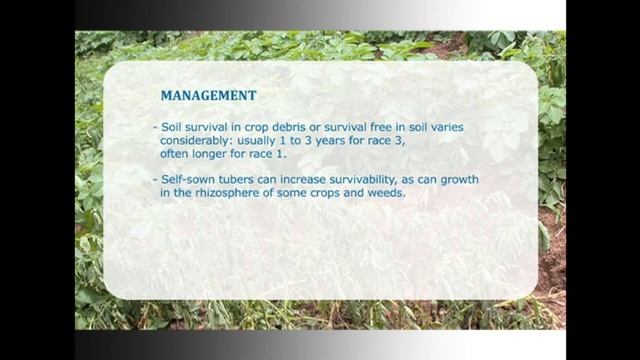 MANAGEMENT

- Soil survival in crop debris or survival free in soil varies considerably: usually 1 to 3 years for race 3, often longer for race 1.

- Self-sown tubers can increase survivability, as can growth in the rhizosphere of some crops and weeds.